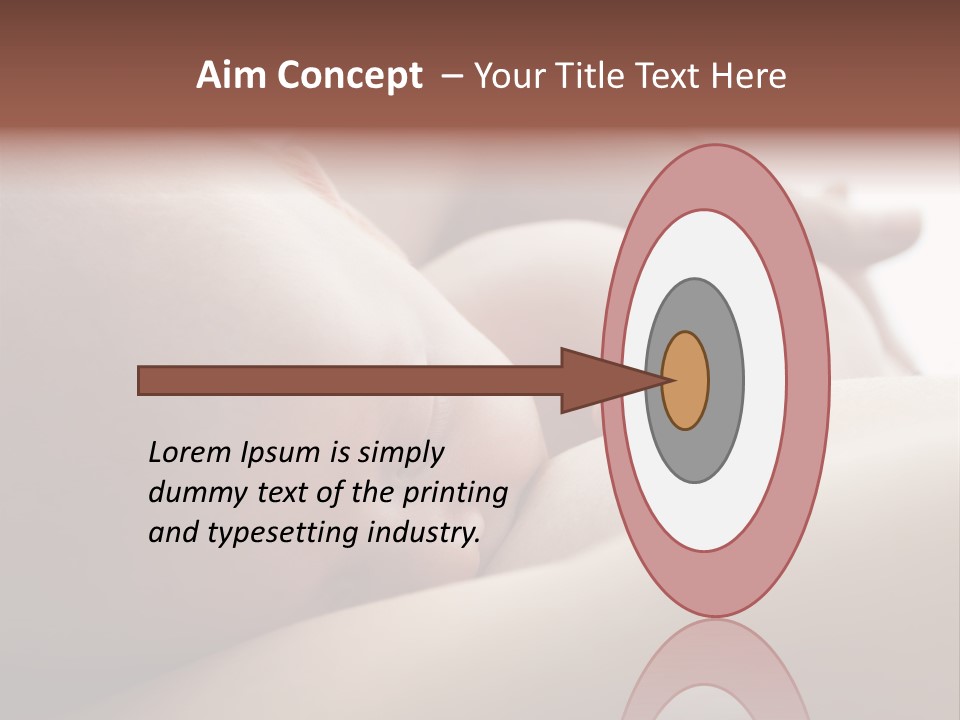 Aim Concept – Your Title Text Here

Lorem Ipsum is simply dummy text of the printing and typesetting industry.